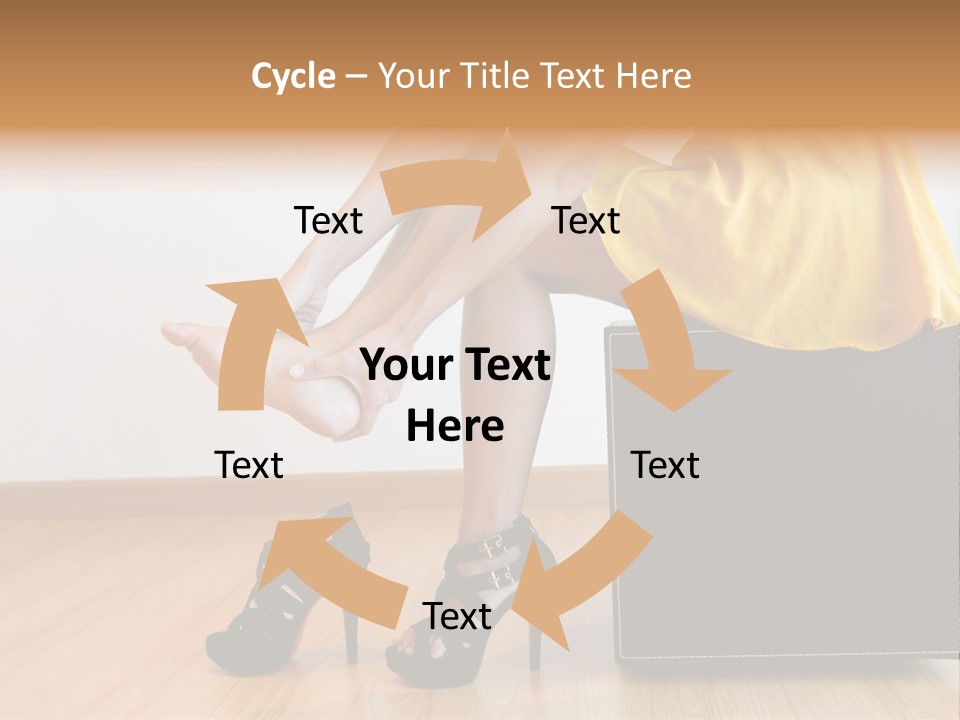 Cycle – Your Title Text Here

Text

Text

Your Text Here

Text

Text

Text